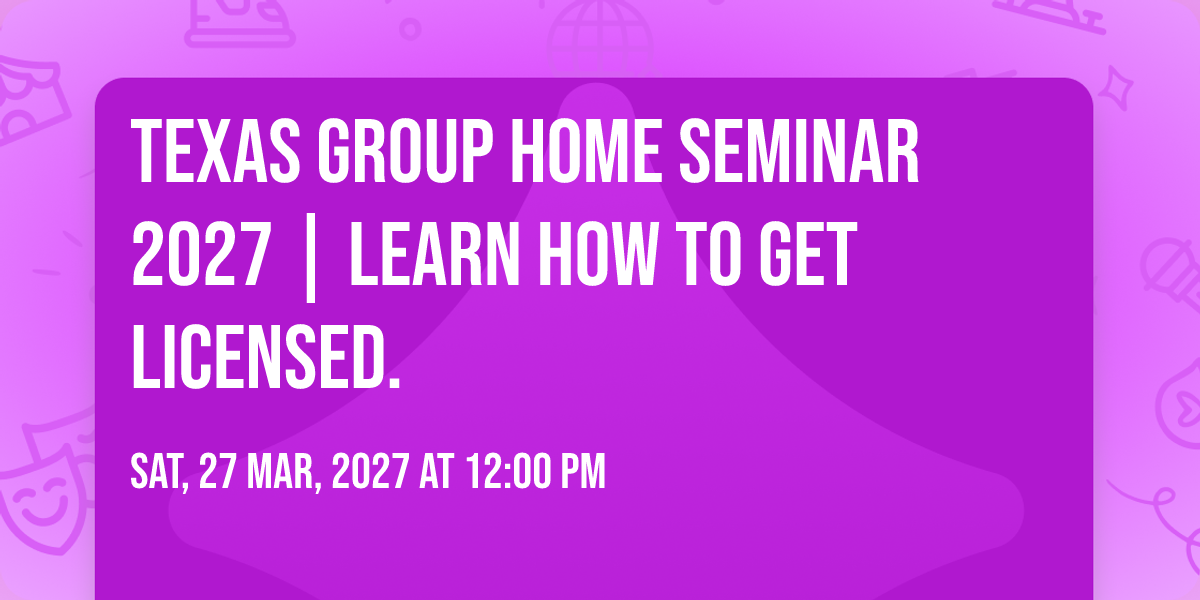 TEXAS GROUP HOME SEMINAR 2027 | LEARN HOW TO GET LICENSED.

SAT, 27 MAR, 2027 AT 12:00 PM